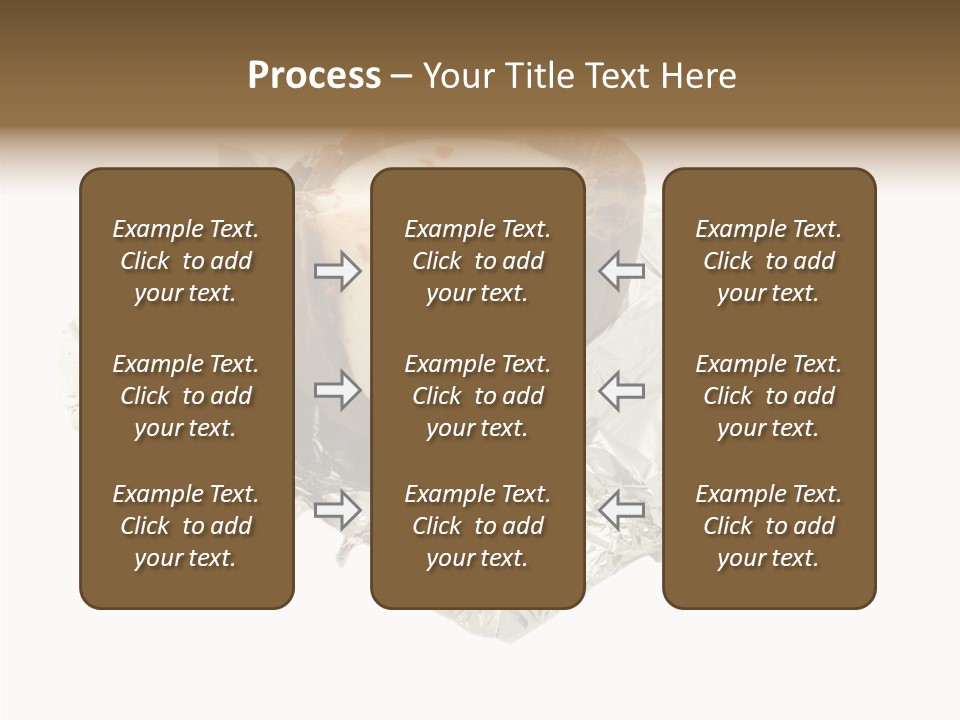 Process – Your Title Text Here

Example Text. Click to add your text.

Example Text. Click to add your text.

Example Text. Click to add your text.

Example Text. Click to add your text.

Example Text. Click to add your text.

Example Text. Click to add your text.

Example Text. Click to add your text.

Example Text. Click to add your text.

Example Text. Click to add your text.